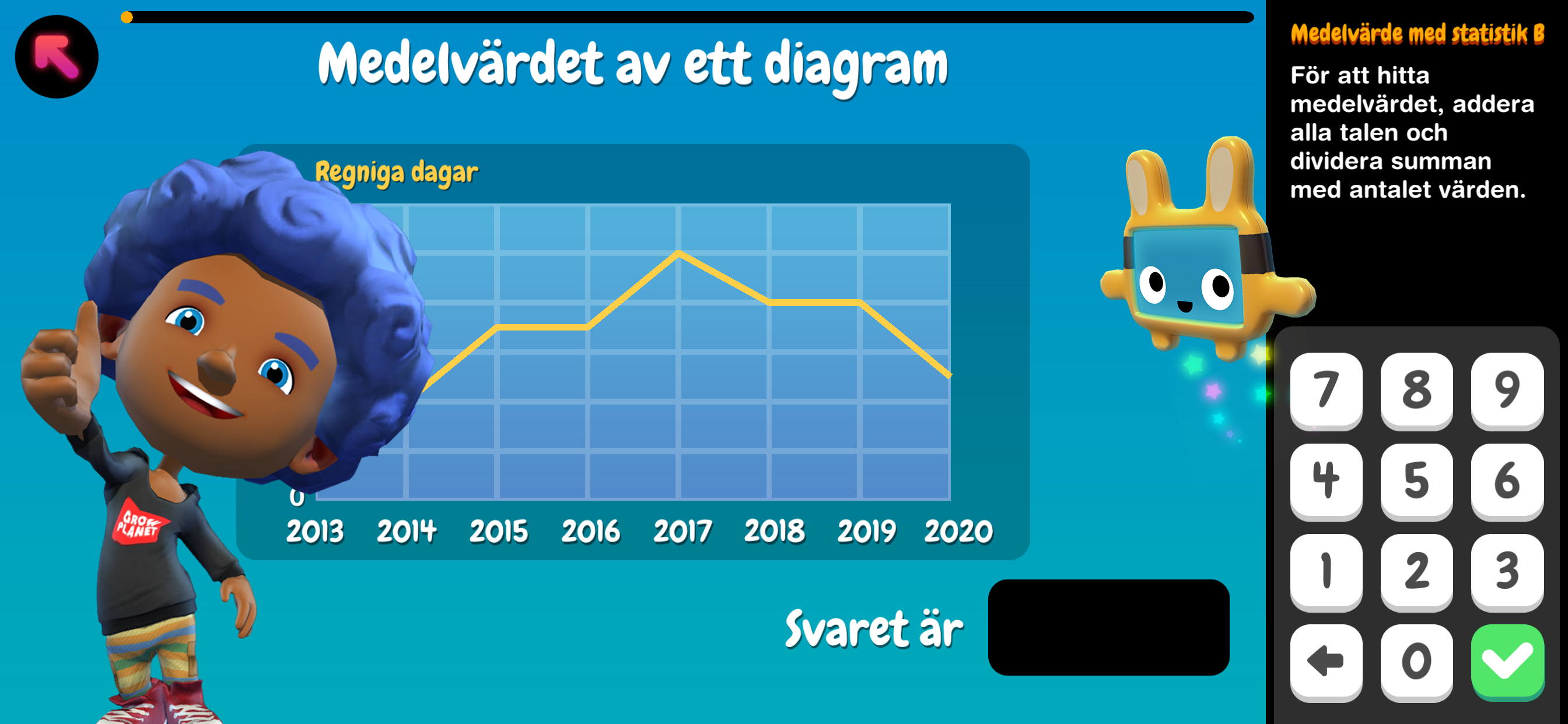 Medelvärdet av ett diagram

Regniga dagar

0

2013 2014 2015 2016 2017 2018 2019 2020

GROW PLANET

Svaret är

Medelvärde med statistik B

För att hitta medelvärdet, addera alla talen och dividera summan med antalet värden.

7 8 9
4 5 6
1 2 3
0